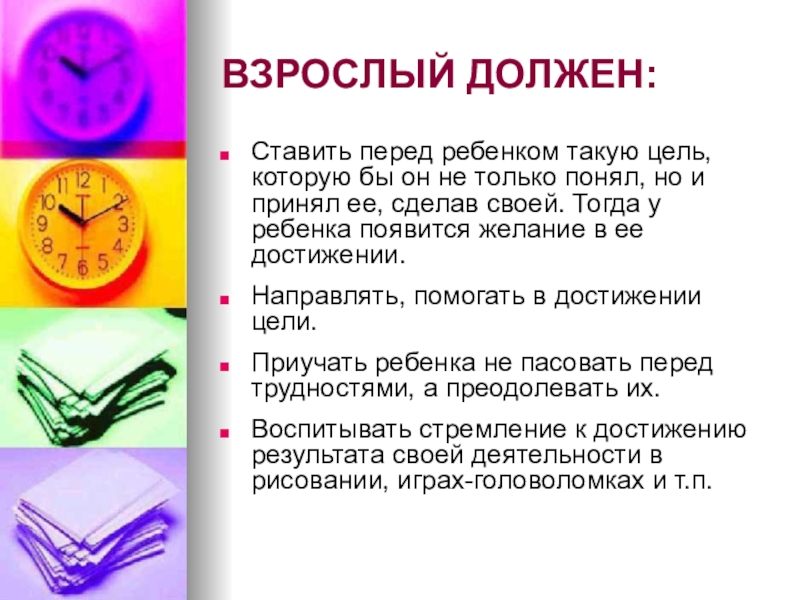 ВЗРОСЛЫЙ ДОЛЖЕН:

Ставить перед ребенком такую цель, которую бы он не только понял, но и принял ее, сделав своей. Тогда у ребенка появится желание в ее достижении.

Направлять, помогать в достижении цели.

Приучать ребенка не пасовать перед трудностями, а преодолевать их.

Воспитывать стремление к достижению результата своей деятельности в рисовании, играх-головоломках и т.п.